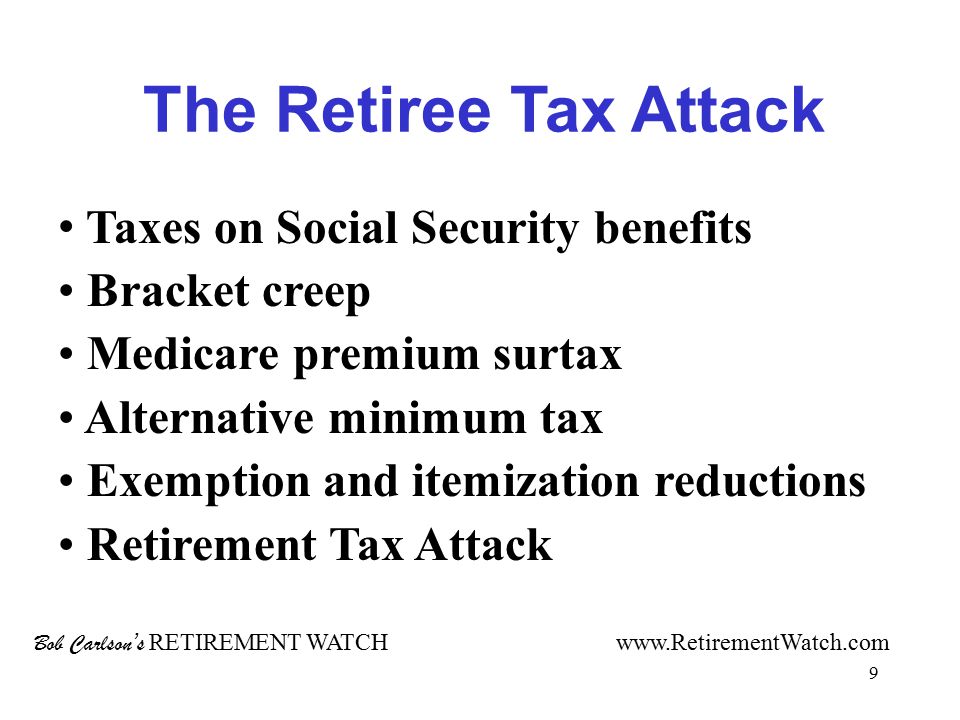 The Retiree Tax Attack

• Taxes on Social Security benefits
• Bracket creep
• Medicare premium surtax
• Alternative minimum tax
• Exemption and itemization reductions
• Retirement Tax Attack

Bob Carlson's RETIREMENT WATCH www.RetirementWatch.com

9